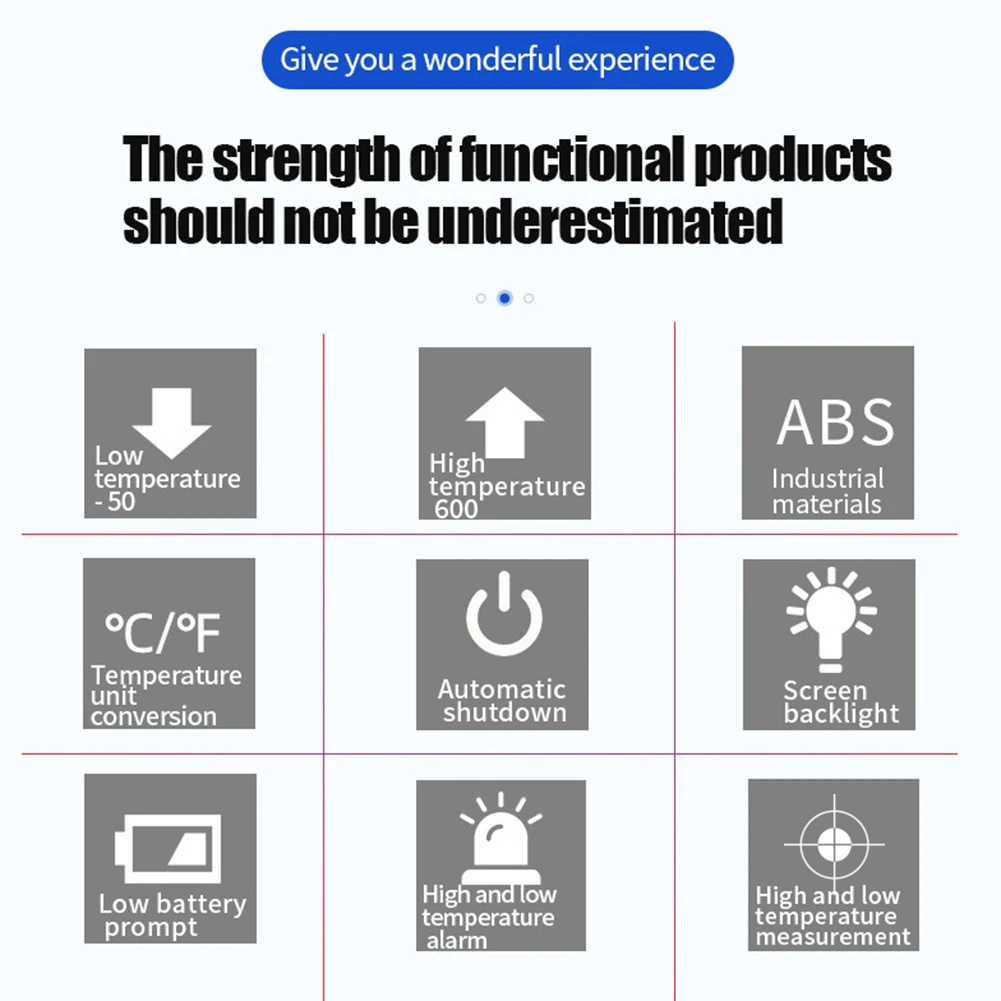 Give you a wonderful experience

The strength of functional products should not be underestimated

Low temperature - 50

High temperature 600

ABS

Industrial materials

°C/°F

Temperature unit conversion

Automatic shutdown

Screen backlight

Low battery prompt

High and low temperature alarm

High and low temperature measurement